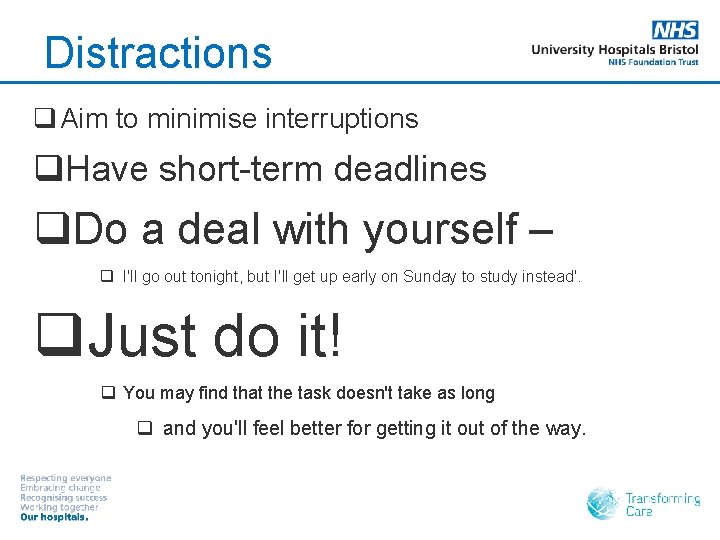 Distractions

NHS
University Hospitals Bristol
NHS Foundation Trust

❑ Aim to minimise interruptions

❑ Have short-term deadlines

❑ Do a deal with yourself –

❑ I'll go out tonight, but I'll get up early on Sunday to study instead'.

❑ Just do it!

❑ You may find that the task doesn't take as long

❑ and you'll feel better for getting it out of the way.

Respecting everyone
Embracing change
Recognising success
Working together
Our hospitals.

Transforming Care